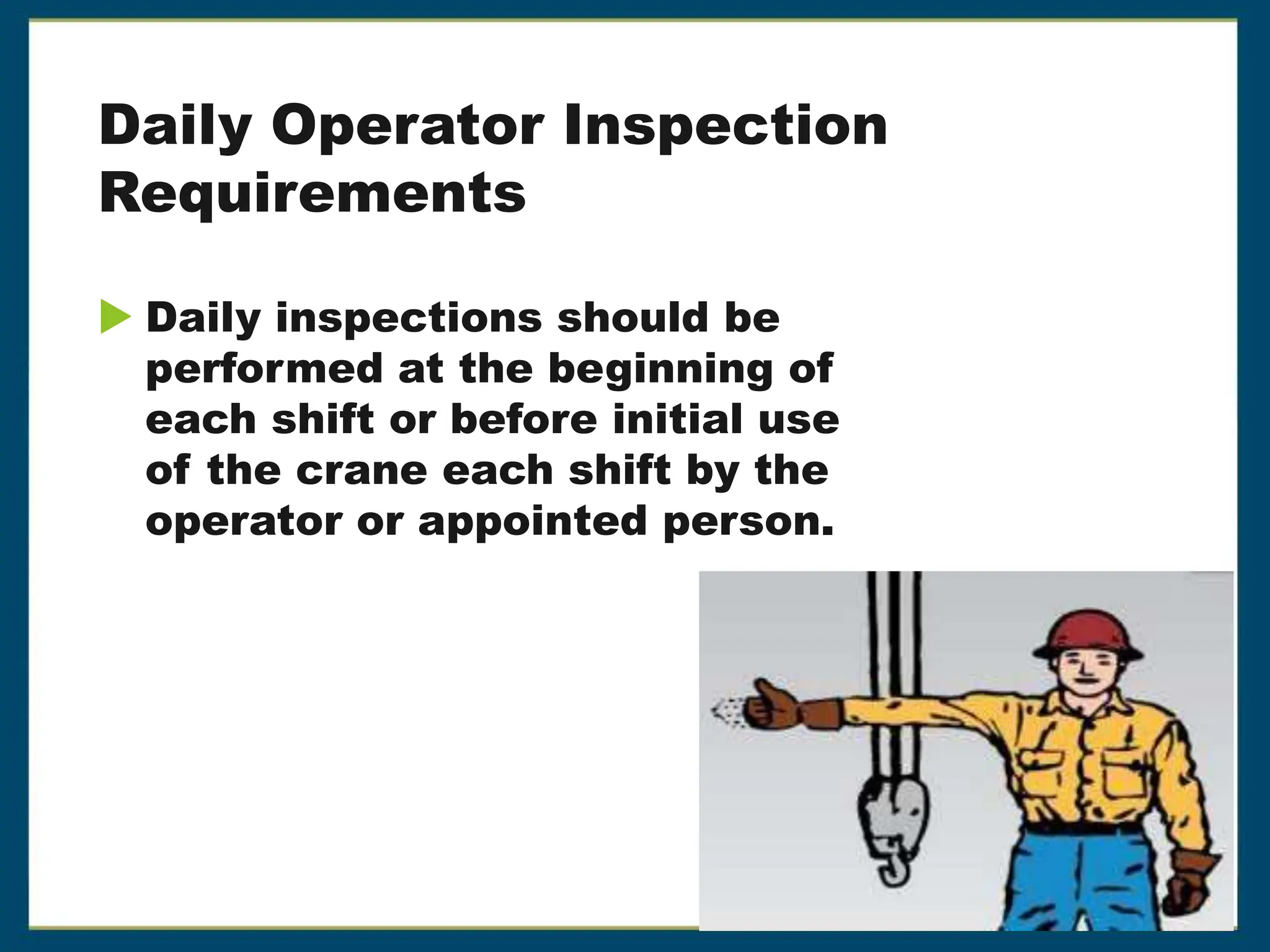 Daily Operator Inspection Requirements

Daily inspections should be performed at the beginning of each shift or before initial use of the crane each shift by the operator or appointed person.